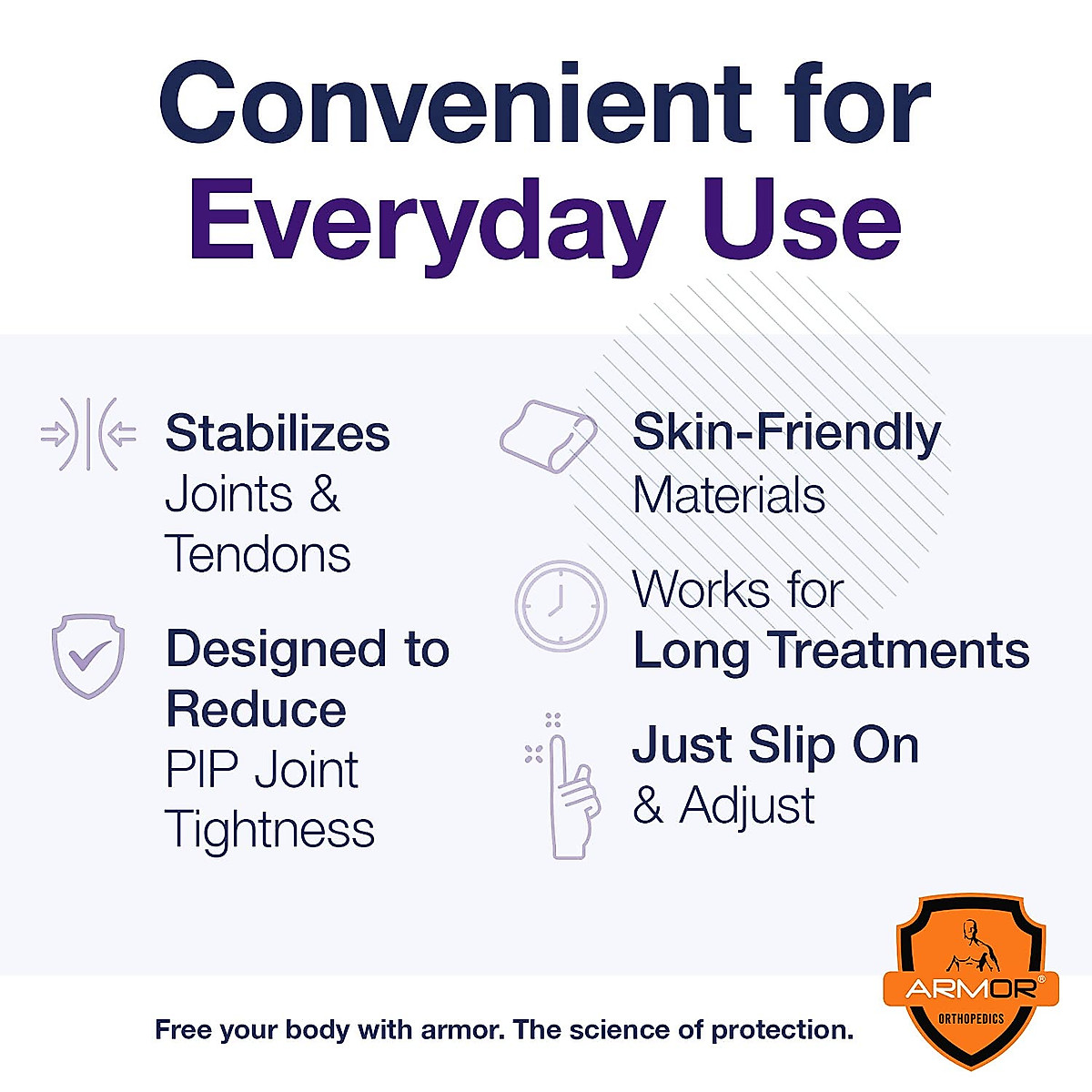 Convenient for Everyday Use

Stabilizes Joints & Tendons

Designed to Reduce PIP Joint Tightness

Skin-Friendly Materials

Works for Long Treatments

Just Slip On & Adjust

Free your body with armor. The science of protection.

ARMOR®
ORTHOPEDICS